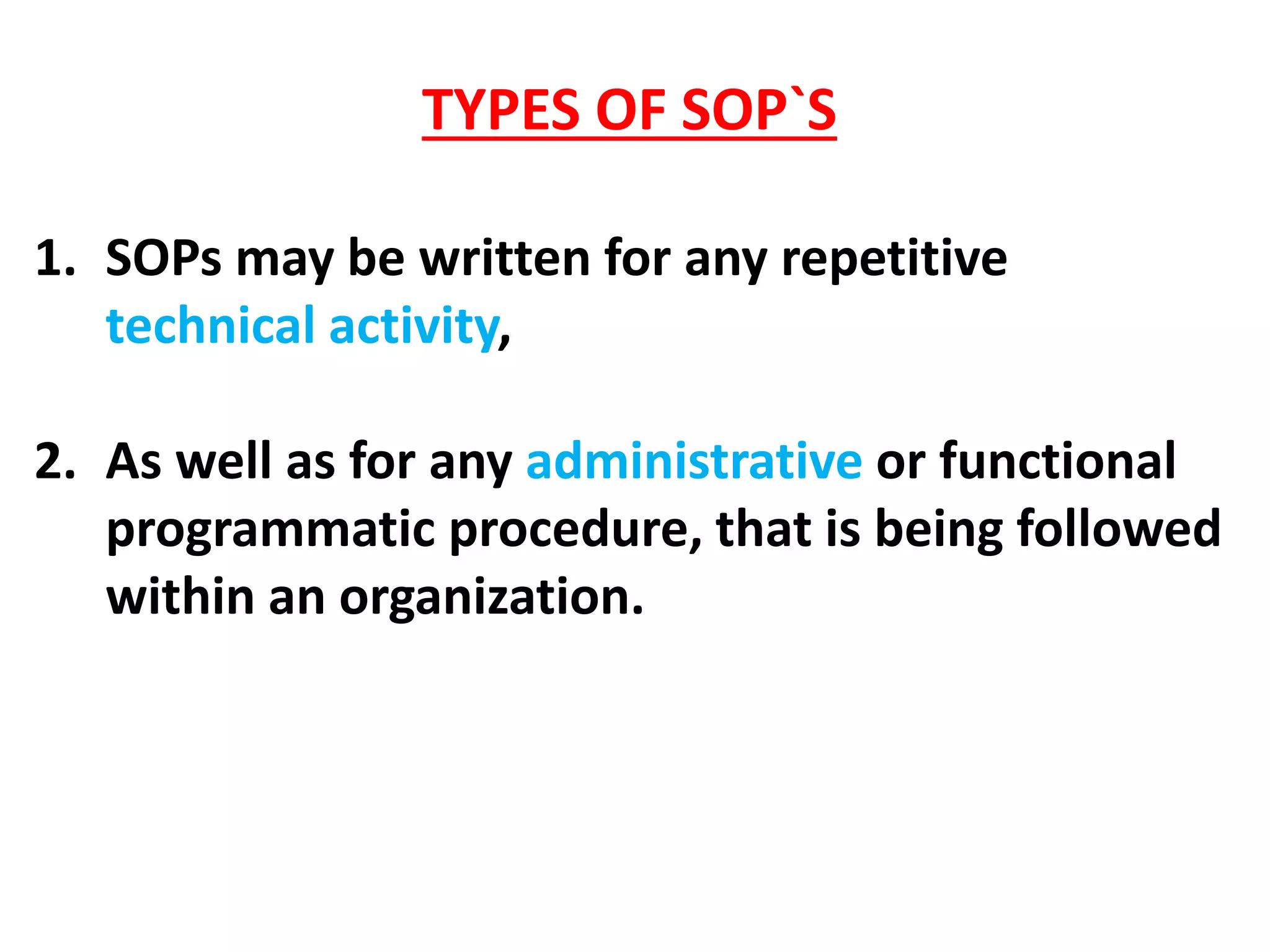 TYPES OF SOP`S

1. SOPs may be written for any repetitive technical activity,

2. As well as for any administrative or functional programmatic procedure, that is being followed within an organization.